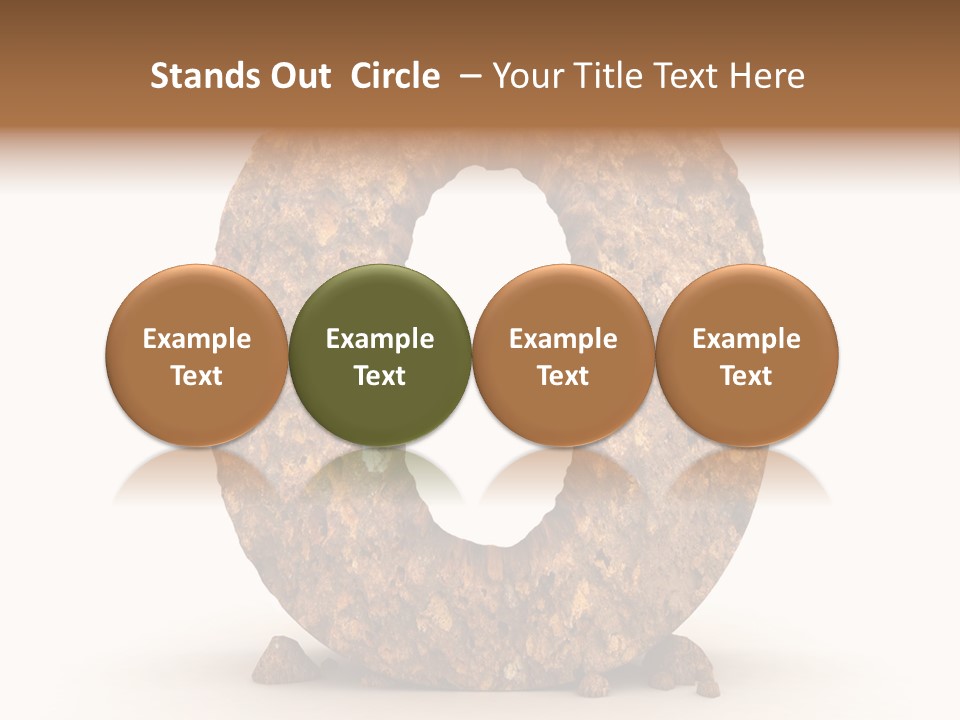 Stands Out  Circle  – Your Title Text Here

Example Text

Example Text

Example Text

Example Text